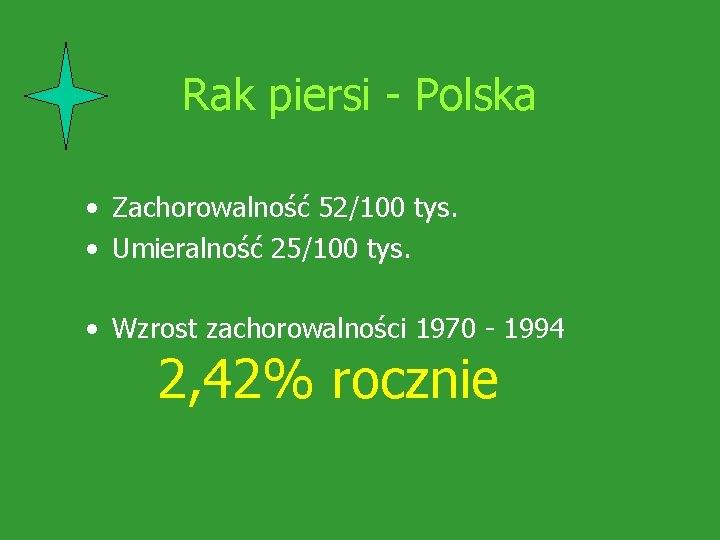 Rak piersi - Polska

• Zachorowalność 52/100 tys.
• Umieralność 25/100 tys.

• Wzrost zachorowalności 1970 - 1994
2,42% rocznie